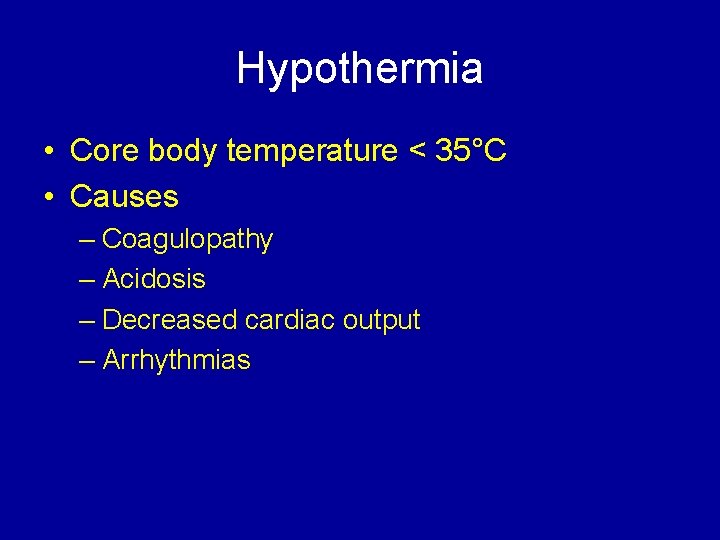 Hypothermia

• Core body temperature < 35°C
• Causes
– Coagulopathy
– Acidosis
– Decreased cardiac output
– Arrhythmias